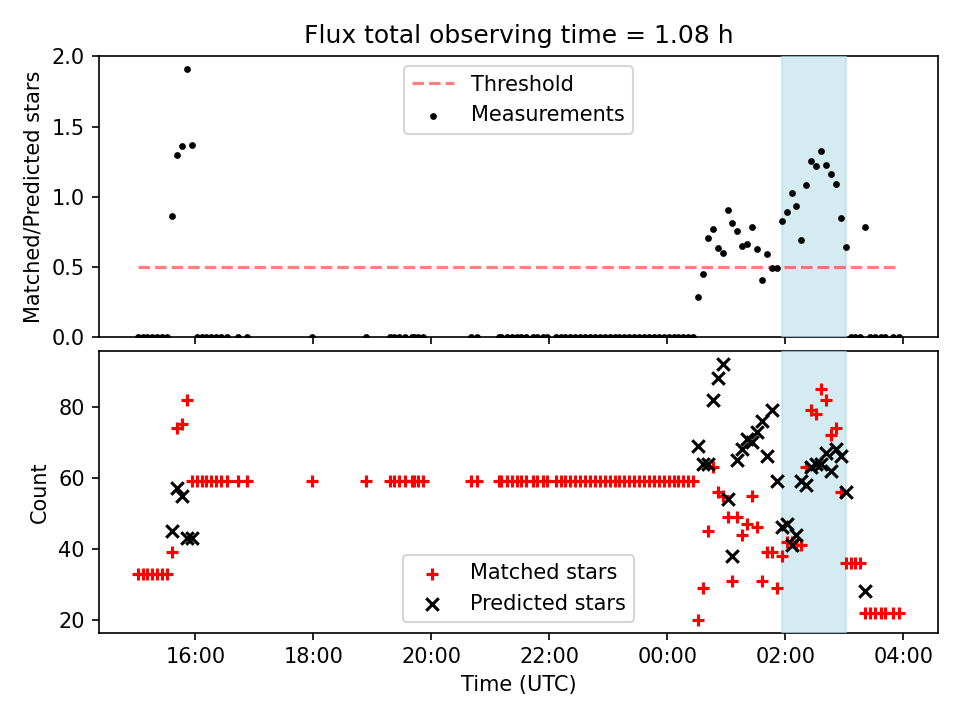 Flux total observing time = 1.08 h

Matched/Predicted stars

2.0
1.5
1.0
0.5
0.0

Threshold
Measurements

Count

80
60
40
20

Matched stars
Predicted stars

16:00
18:00
20:00
22:00
00:00
02:00
04:00

Time (UTC)